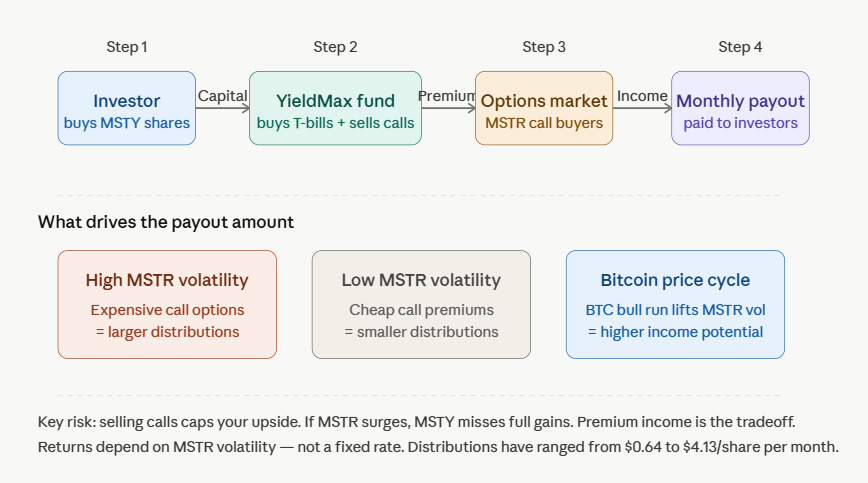 Step 1

Investor
buys MSTY shares

Capital

Step 2

YieldMax fund
buys T-bills + sells calls

Premium

Step 3

Options market
MSTR call buyers

Income

Step 4

Monthly payout
paid to investors

What drives the payout amount

High MSTR volatility
Expensive call options
= larger distributions

Low MSTR volatility
Cheap call premiums
= smaller distributions

Bitcoin price cycle
BTC bull run lifts MSTR vol
= higher income potential

Key risk: selling calls caps your upside. If MSTR surges, MSTY misses full gains. Premium income is the tradeoff. Returns depend on MSTR volatility — not a fixed rate. Distributions have ranged from \$0.64 to \$4.13/share per month.